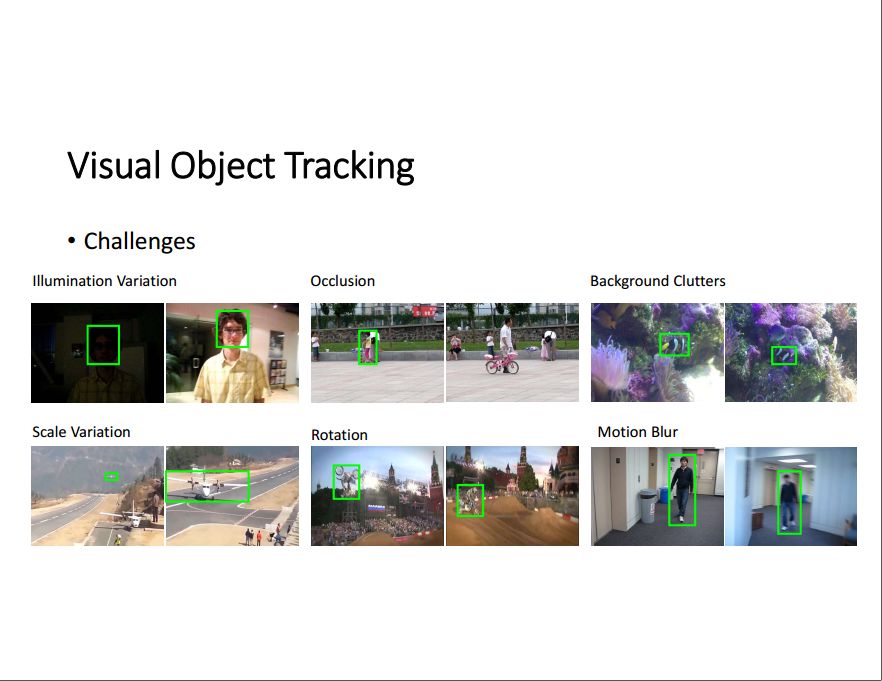 Visual Object Tracking

• Challenges

Illumination Variation

Occlusion

Background Clutters

Scale Variation

Rotation

Motion Blur